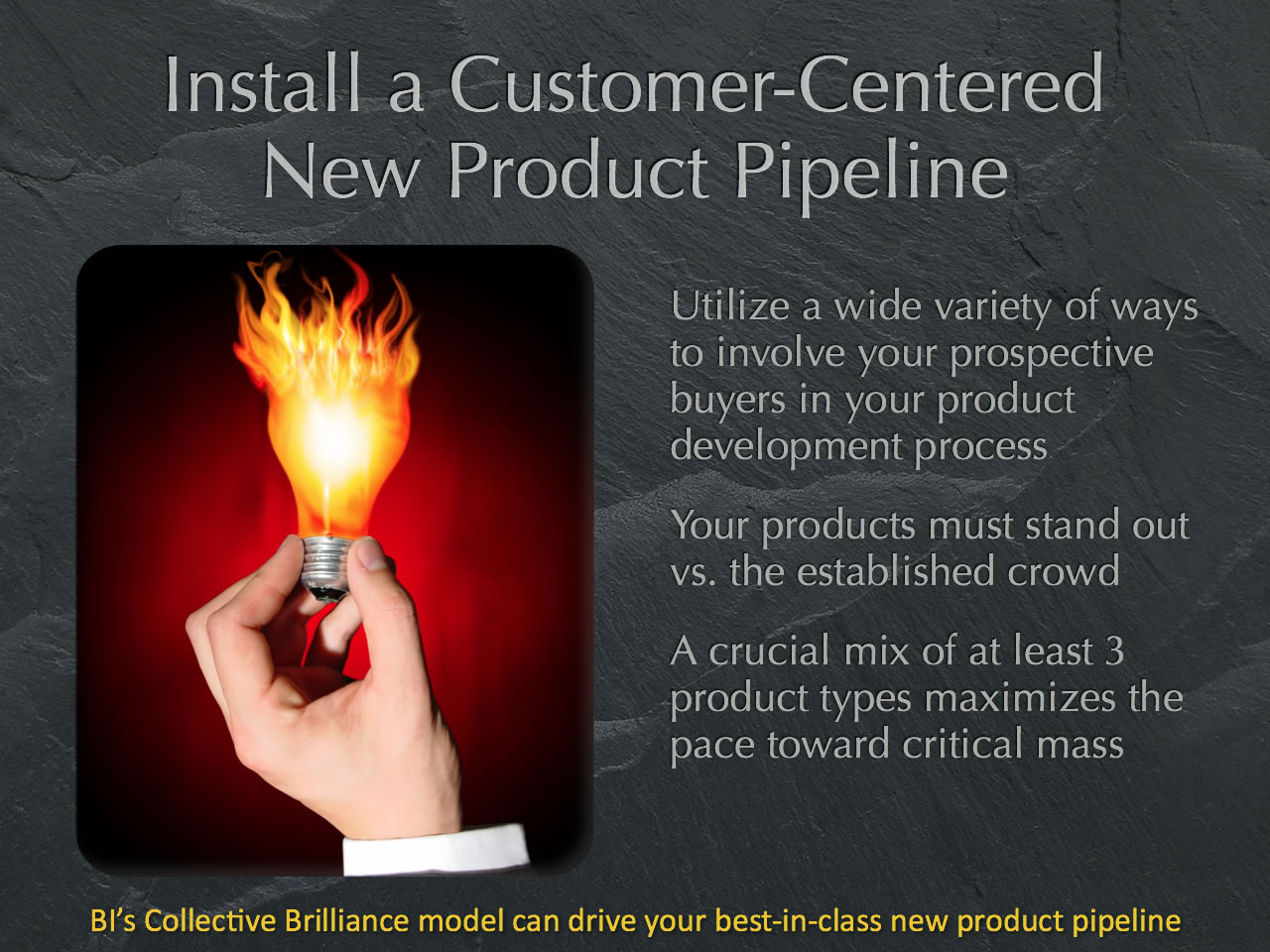 Install a Customer-Centered New Product Pipeline

Utilize a wide variety of ways to involve your prospective buyers in your product development process

Your products must stand out vs. the established crowd

A crucial mix of at least 3 product types maximizes the pace toward critical mass

BI's Collective Brilliance model can drive your best-in-class new product pipeline